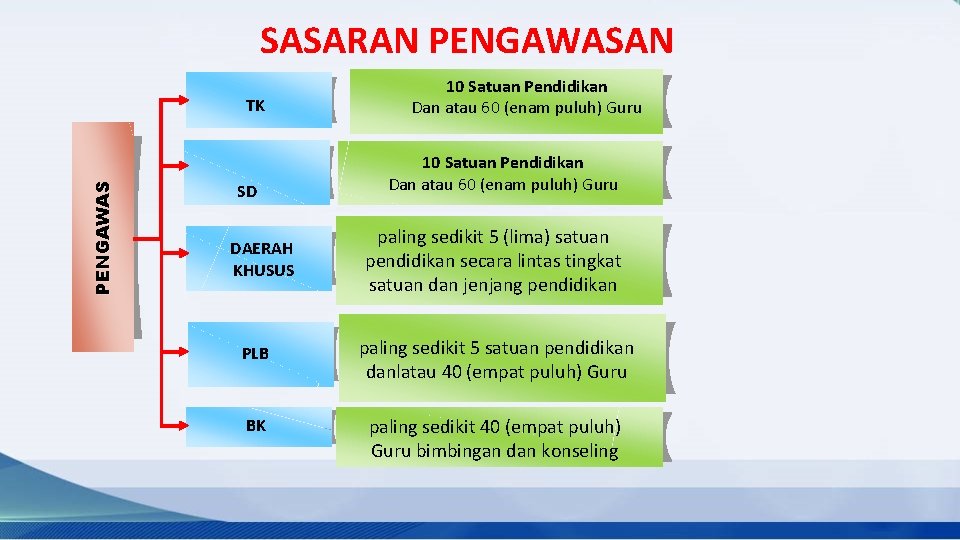 SASARAN PENGAWASAN

PENGAWAS

TK

10 Satuan Pendidikan
Dan atau 60 (enam puluh) Guru

SD

10 Satuan Pendidikan
Dan atau 60 (enam puluh) Guru

DAERAH KHUSUS

paling sedikit 5 (lima) satuan pendidikan secara lintas tingkat satuan dan jenjang pendidikan

PLB

paling sedikit 5 satuan pendidikan danlatau 40 (empat puluh) Guru

BK

paling sedikit 40 (empat puluh) Guru bimbingan dan konseling